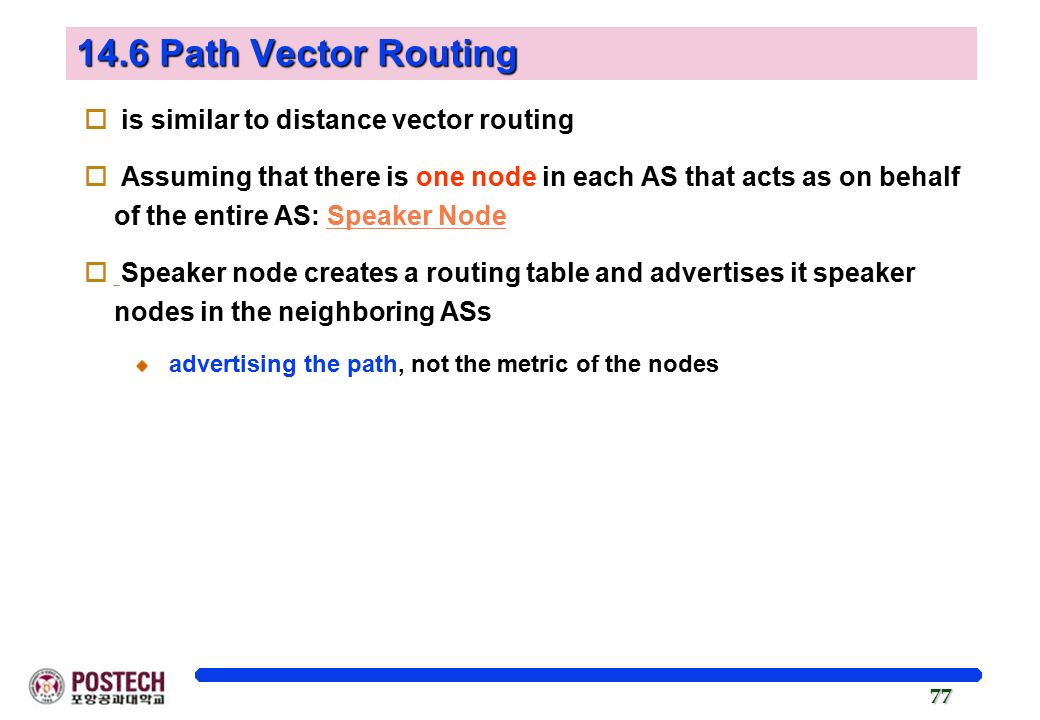 14.6 Path Vector Routing

is similar to distance vector routing

Assuming that there is one node in each AS that acts as on behalf of the entire AS: Speaker Node

Speaker node creates a routing table and advertises it speaker nodes in the neighboring ASs

advertising the path, not the metric of the nodes

POSTECH
포항공과대학교

77